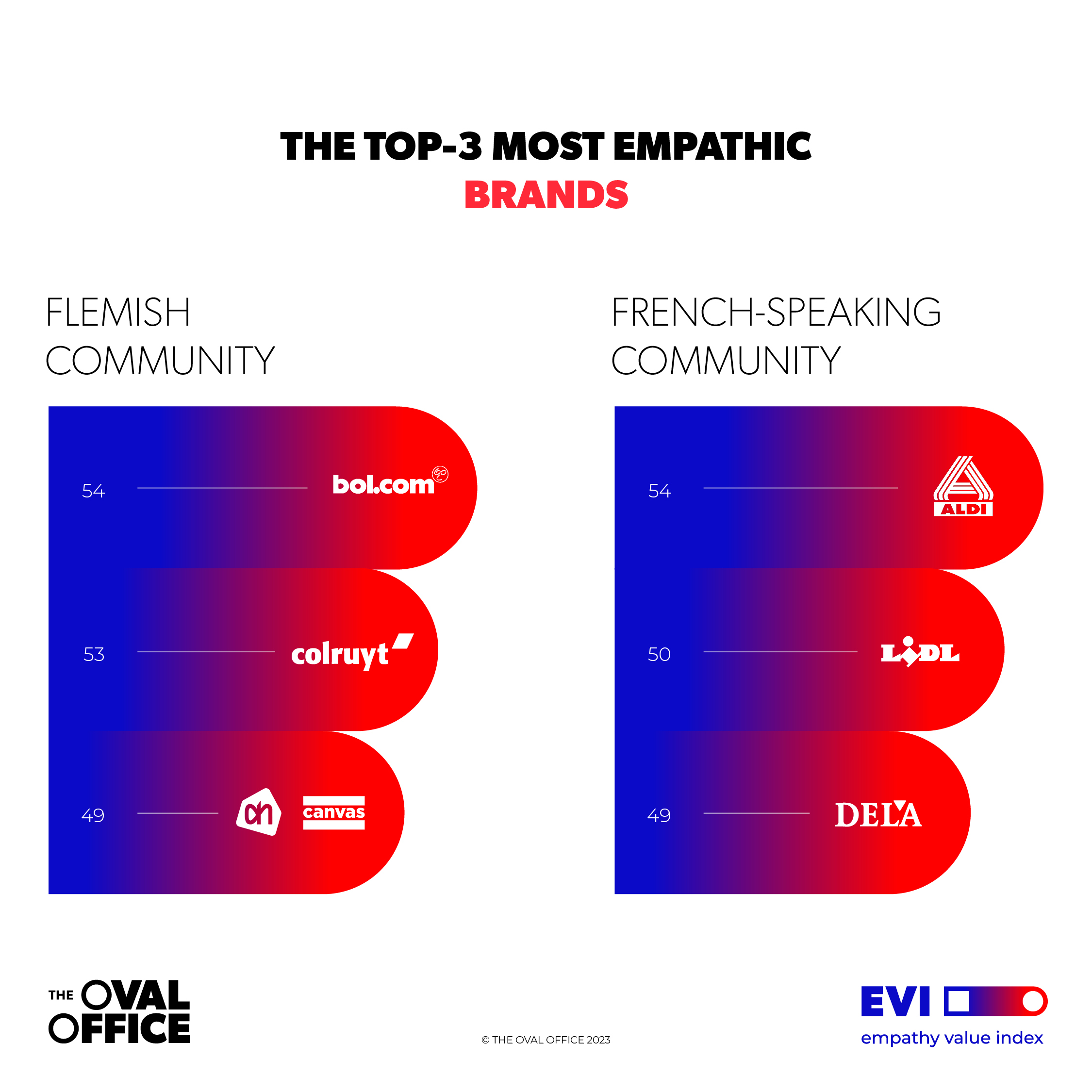 THE TOP-3 MOST EMPATHIC
BRANDS

FLEMISH COMMUNITY

54 bol.com

53 colruyt

49 ah canvas

FRENCH-SPEAKING COMMUNITY

54 ALDI

50 LIDL

49 DELA

THE OVAL OFFICE

© THE OVAL OFFICE 2023

EVI
empathy value index